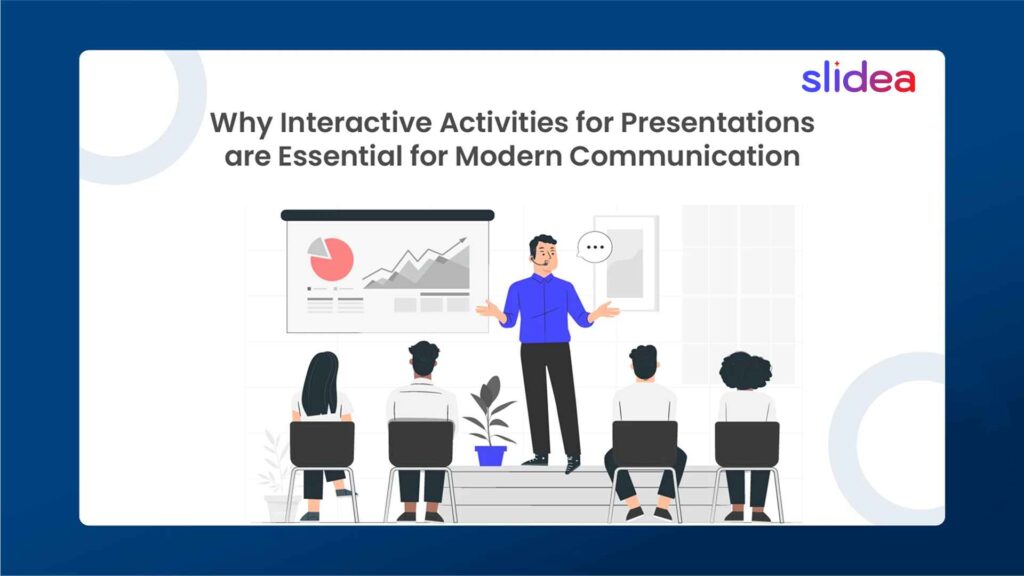 slidea

Why Interactive Activities for Presentations are Essential for Modern Communication